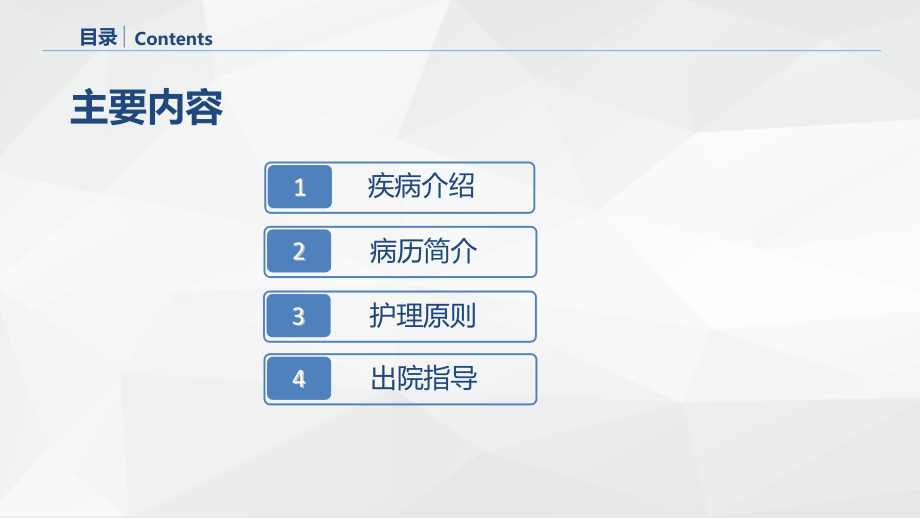 目录 | Contents

主要内容

1 疾病介绍

2 病历简介

3 护理原则

4 出院指导